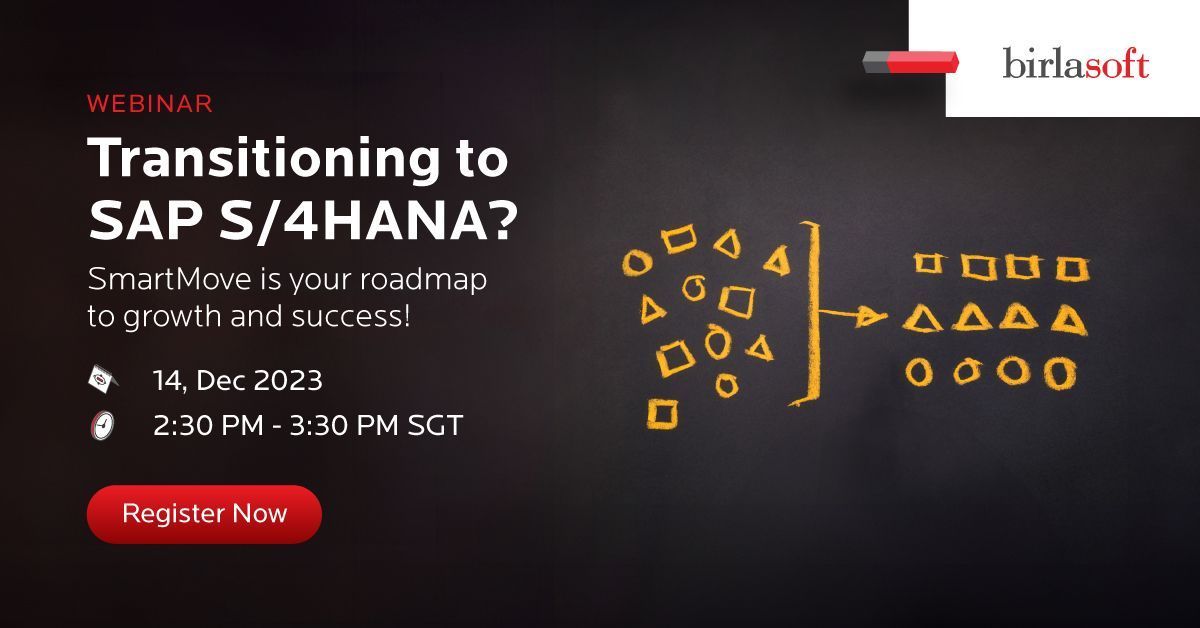 birlasoft

WEBINAR

Transitioning to SAP S/4HANA?

SmartMove is your roadmap to growth and success!

14, Dec 2023

2:30 PM - 3:30 PM SGT

Register Now